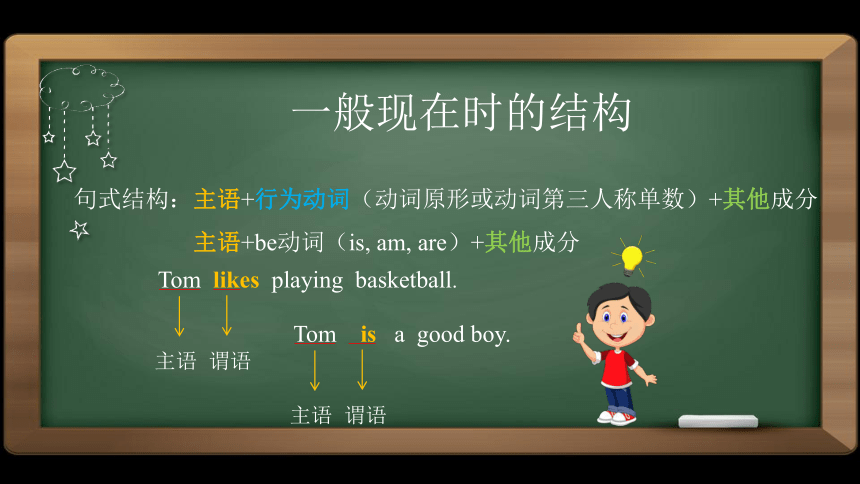 一般现在时的结构

句式结构：主语+行为动词（动词原形或动词第三人称单数）+其他成分

主语+be动词（is, am, are）+其他成分

Tom likes playing basketball.

主语 谓语

Tom is a good boy.

主语 谓语